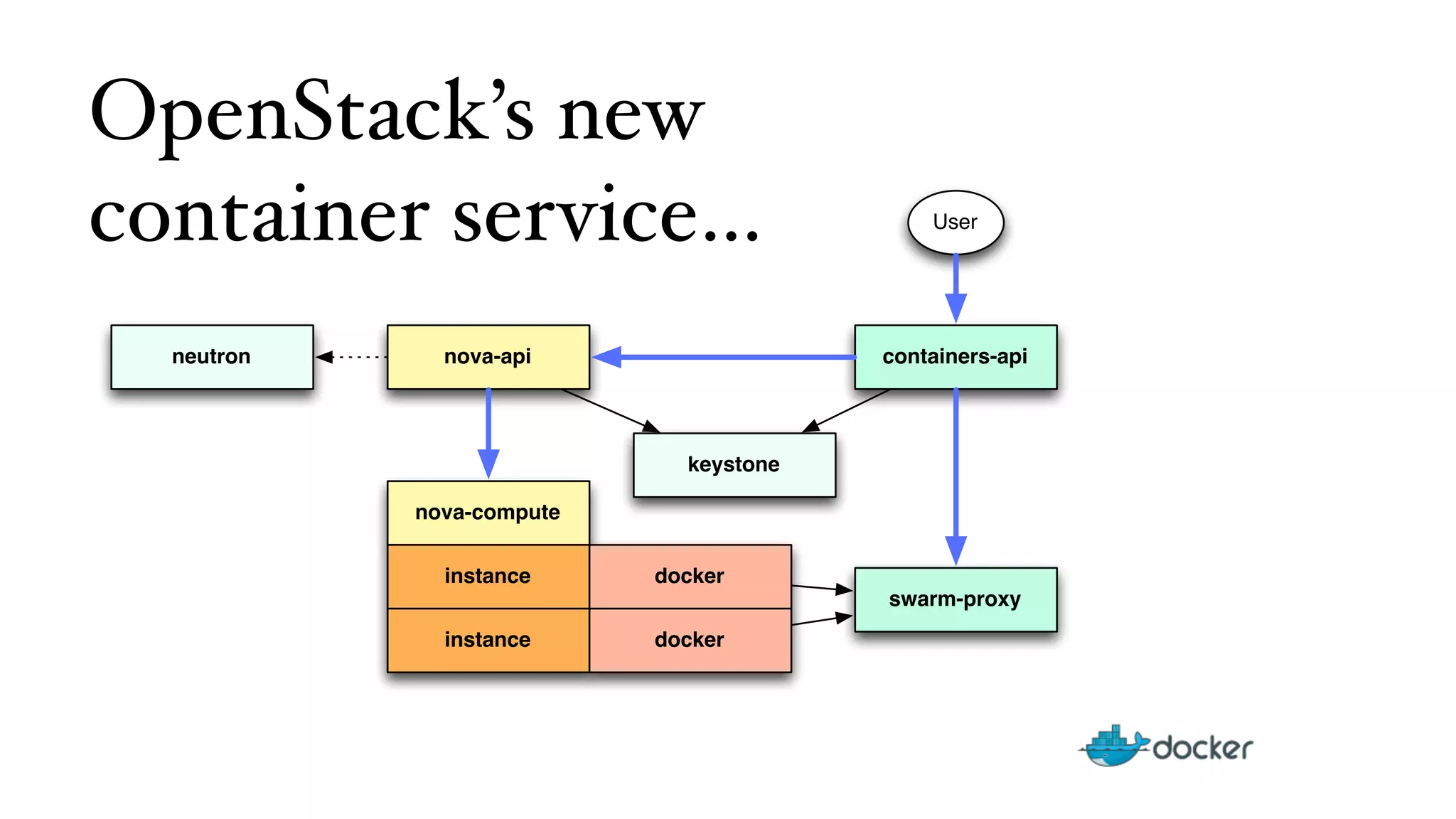 OpenStack's new container service...

User

neutron

nova-api

containers-api

keystone

nova-compute

instance

docker

instance

docker

swarm-proxy

docker